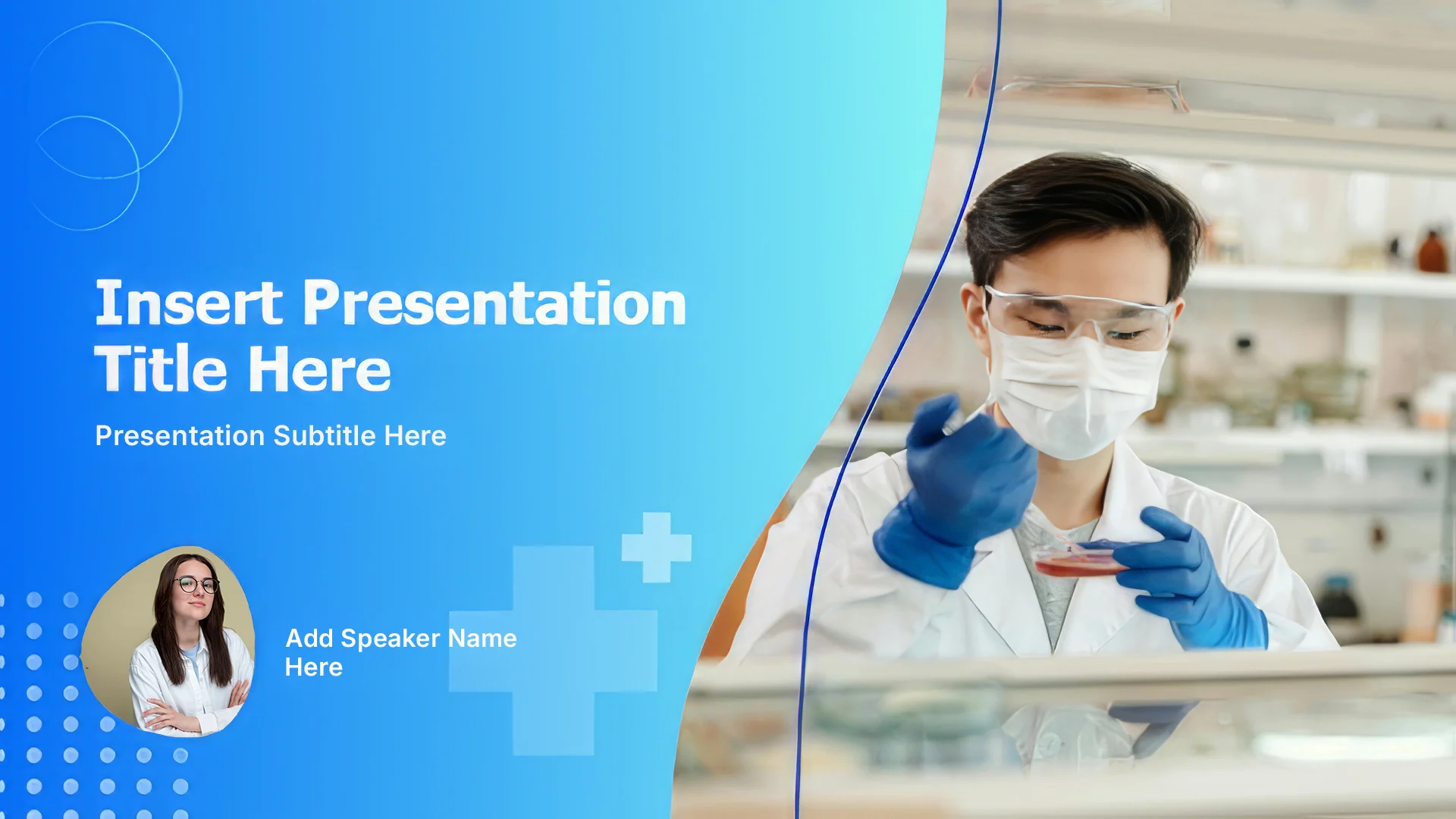 Insert Presentation Title Here

Presentation Subtitle Here

Add Speaker Name Here